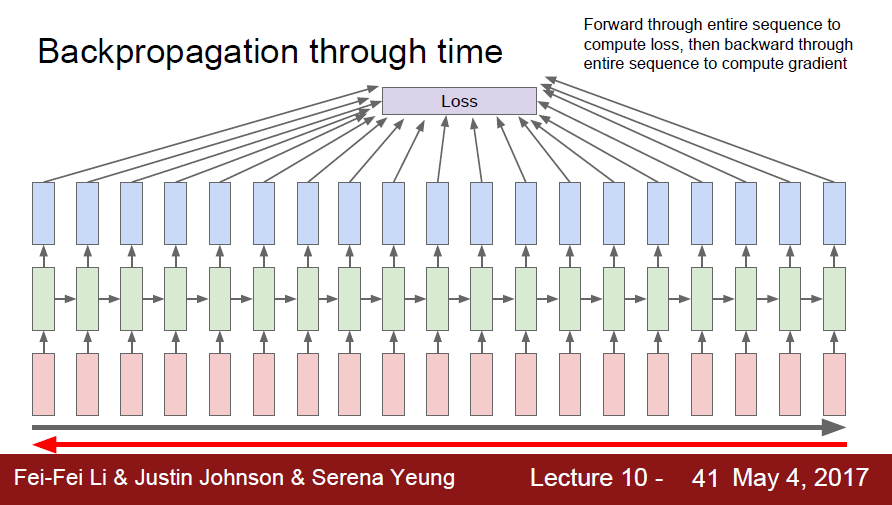 Backpropagation through time

Forward through entire sequence to compute loss, then backward through entire sequence to compute gradient

Loss

Fei-Fei Li & Justin Johnson & Serena Yeung

Lecture 10 - 41 May 4, 2017